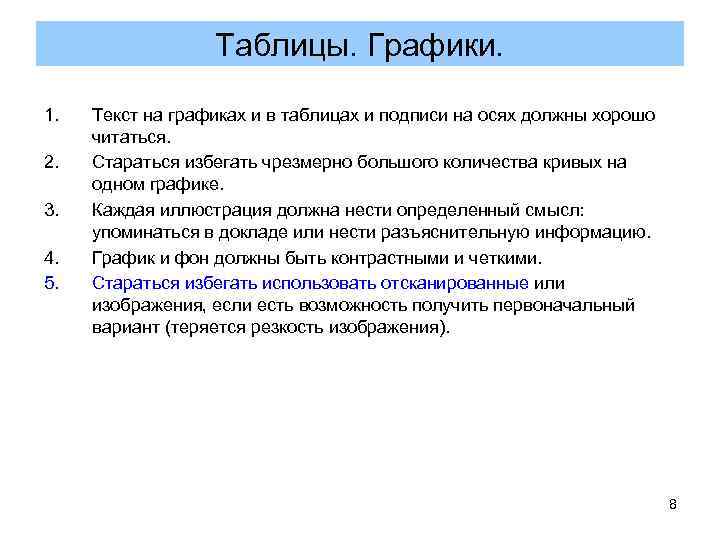 Таблицы. Графики.

1. Текст на графиках и в таблицах и подписи на осях должны хорошо читаться.
2. Стараться избегать чрезмерно большого количества кривых на одном графике.
3. Каждая иллюстрация должна нести определенный смысл: упоминаться в докладе или нести разъяснительную информацию.
4. График и фон должны быть контрастными и четкими.
5. Стараться избегать использовать отсканированные или изображения, если есть возможность получить первоначальный вариант (теряется резкость изображения).

8